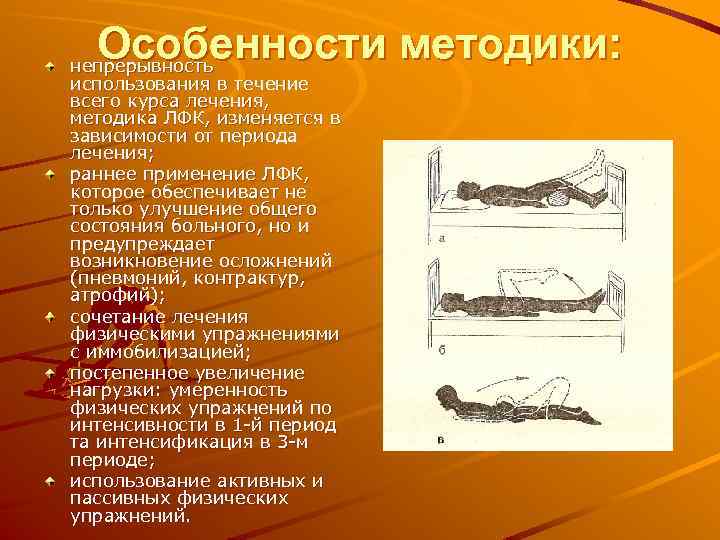 Особенности методики:

непрерывность использования в течение всего курса лечения, методика ЛФК, изменяется в зависимости от периода лечения;

раннее применение ЛФК, которое обеспечивает не только улучшение общего состояния больного, но и предупреждает возникновение осложнений (пневмоний, контрактур, атрофий);

сочетание лечения физическими упражнениями с иммобилизацией;

постепенное увеличение нагрузки: умеренность физических упражнений по интенсивности в 1-й период та интенсификация в 3-м периоде;

использование активных и пассивных физических упражнений.

а

б

в